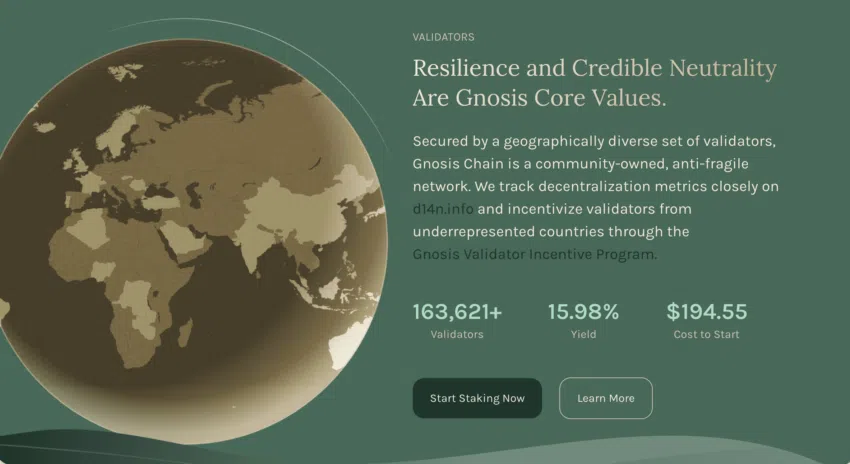 VALIDATORS

Resilience and Credible Neutrality Are Gnosis Core Values.

Secured by a geographically diverse set of validators, Gnosis Chain is a community-owned, anti-fragile network. We track decentralization metrics closely on d14n.info and incentivize validators from underrepresented countries through the Gnosis Validator Incentive Program.

163,621+
Validators

15.98%
Yield

$194.55
Cost to Start

Start Staking Now

Learn More